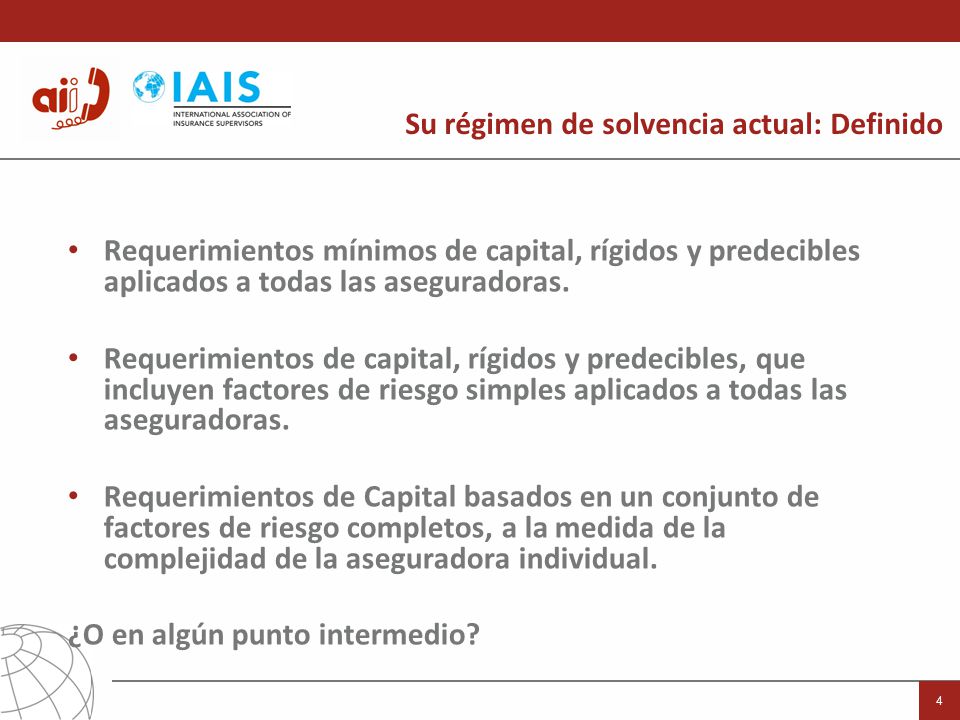 aii

IAIS
INTERNATIONAL ASSOCIATION OF INSURANCE SUPERVISORS

Su régimen de solvencia actual: Definido

• Requerimientos mínimos de capital, rígidos y predecibles aplicados a todas las aseguradoras.

• Requerimientos de capital, rígidos y predecibles, que incluyen factores de riesgo simples aplicados a todas las aseguradoras.

• Requerimientos de Capital basados en un conjunto de factores de riesgo completos, a la medida de la complejidad de la aseguradora individual.

¿O en algún punto intermedio?

4